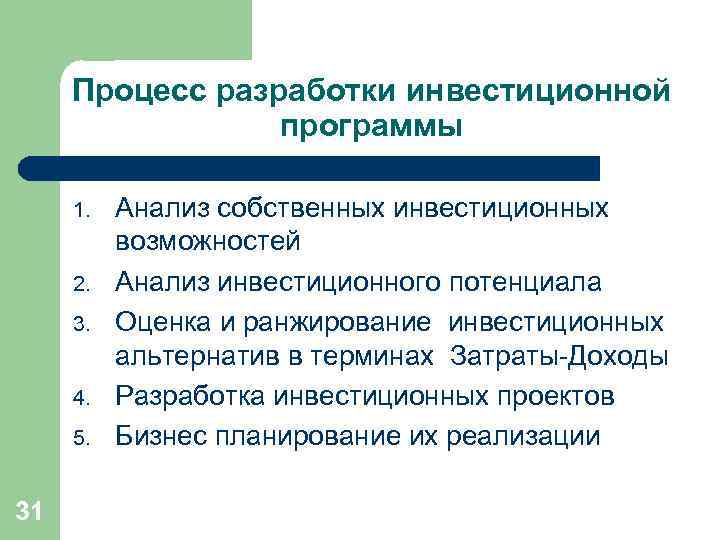 Процесс разработки инвестиционной программы

1. Анализ собственных инвестиционных возможностей
2. Анализ инвестиционного потенциала
3. Оценка и ранжирование инвестиционных альтернатив в терминах Затраты-Доходы
4. Разработка инвестиционных проектов
5. Бизнес планирование их реализации

31